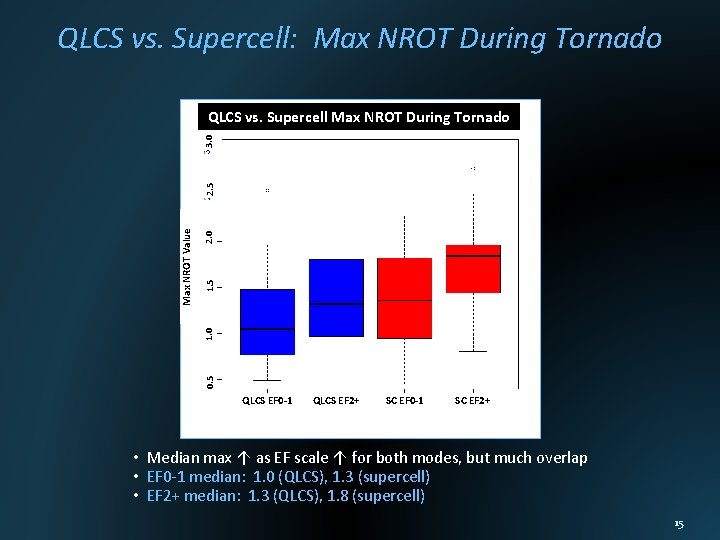 QLCS vs. Supercell: Max NROT During Tornado

QLCS vs. Supercell Max NROT During Tornado

Max NROT Value

3.0
2.5
2.0
1.5
1.0
0.5

QLCS EF0-1
QLCS EF2+
SC EF0-1
SC EF2+

• Median max ↑ as EF scale ↑ for both modes, but much overlap
• EF0-1 median: 1.0 (QLCS), 1.3 (supercell)
• EF2+ median: 1.3 (QLCS), 1.8 (supercell)

15